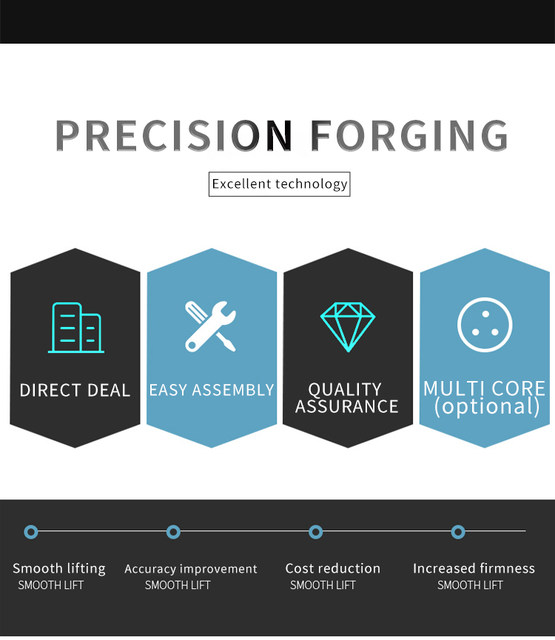 PRECISION FORGING

Excellent technology

DIRECT DEAL

EASY ASSEMBLY

QUALITY ASSURANCE

MULTI CORE (optional)

Smooth lifting
SMOOTH LIFT

Accuracy improvement
SMOOTH LIFT

Cost reduction
SMOOTH LIFT

Increased firmness
SMOOTH LIFT